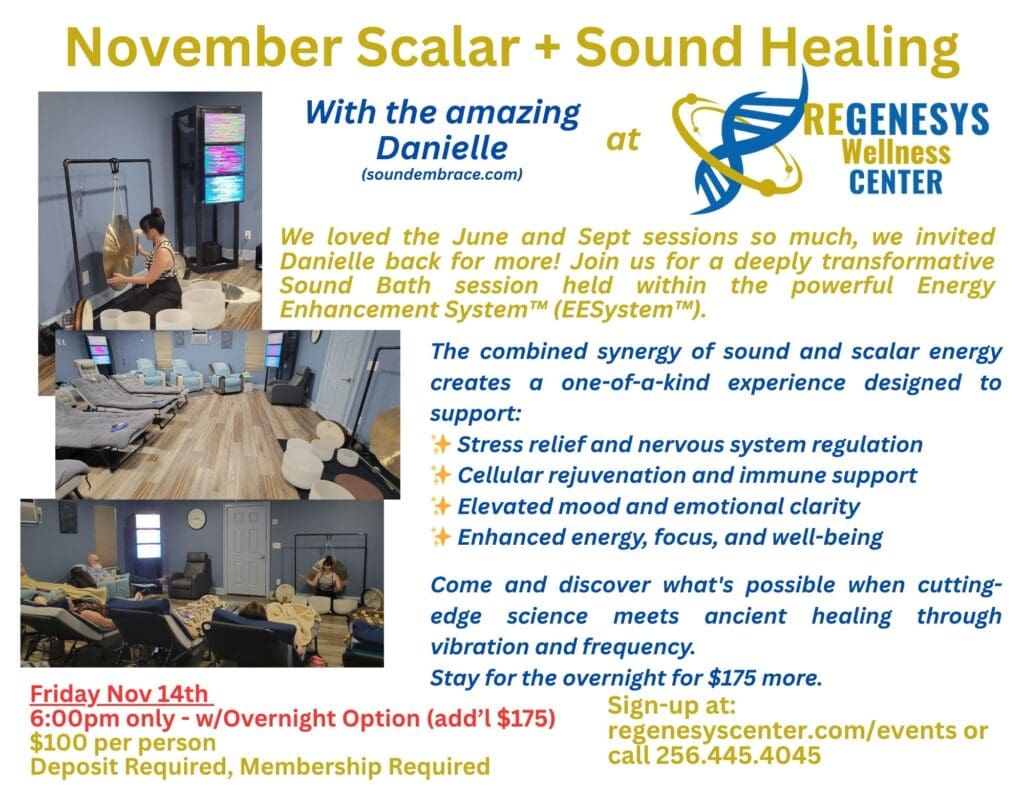 November Scalar + Sound Healing

With the amazing Danielle
(soundembrace.com)

at

REGENESYS Wellness CENTER

We loved the June and Sept sessions so much, we invited Danielle back for more! Join us for a deeply transformative Sound Bath session held within the powerful Energy Enhancement System™ (EESystem™).

The combined synergy of sound and scalar energy creates a one-of-a-kind experience designed to support:
✨ Stress relief and nervous system regulation
✨ Cellular rejuvenation and immune support
✨ Elevated mood and emotional clarity
✨ Enhanced energy, focus, and well-being

Come and discover what's possible when cutting-edge science meets ancient healing through vibration and frequency.
Stay for the overnight for $175 more.

Friday Nov 14th
6:00pm only - w/Overnight Option (add'l $175)
$100 per person
Deposit Required, Membership Required

Sign-up at:
regenesyscenter.com/events or call 256.445.4045